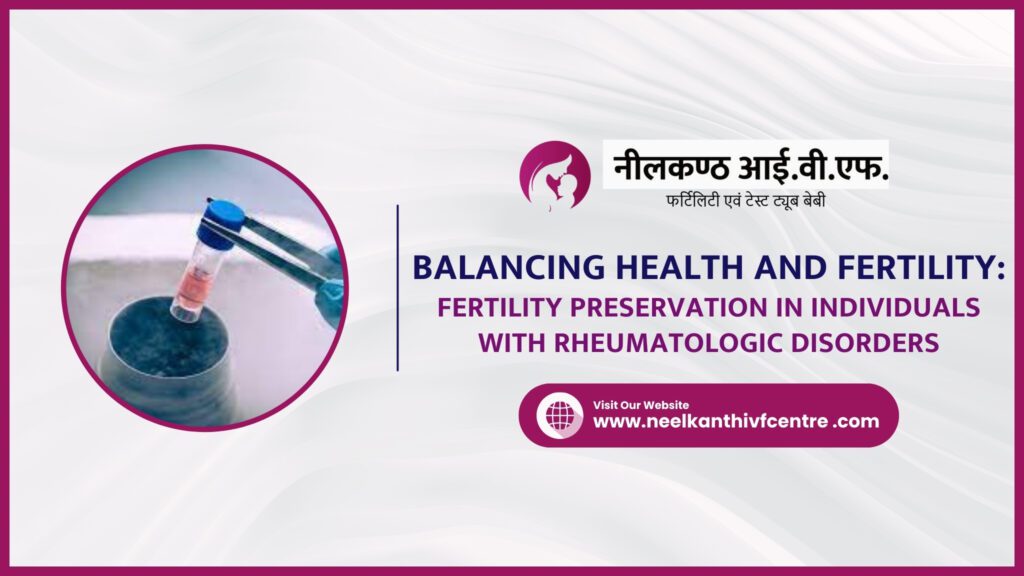 नीलकण्ठ आई.वी.एफ.
फर्टिलिटी एवं टेस्ट ट्यूब बेबी

BALANCING HEALTH AND FERTILITY:
FERTILITY PRESERVATION IN INDIVIDUALS WITH RHEUMATOLOGIC DISORDERS

Visit Our Website
www.neelkanthivfcentre .com